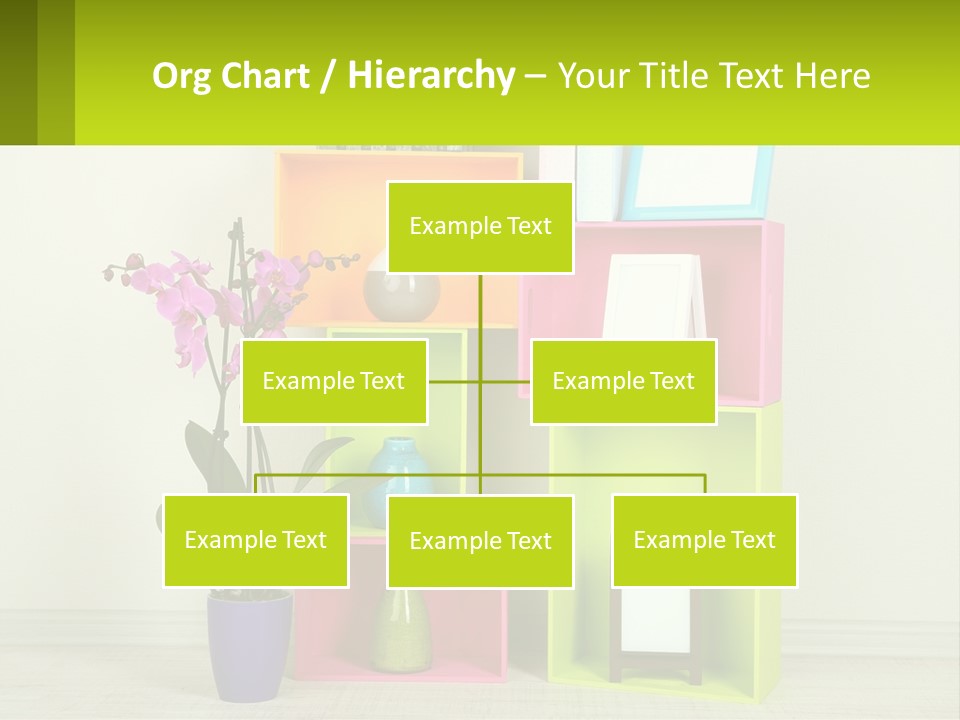 Org Chart / Hierarchy – Your Title Text Here

Example Text

Example Text

Example Text

Example Text

Example Text

Example Text